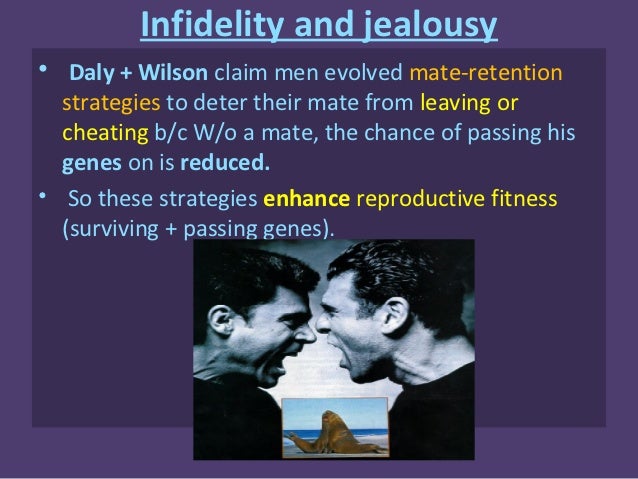 Infidelity and jealousy

• Daly + Wilson claim men evolved mate-retention strategies to deter their mate from leaving or cheating b/c W/o a mate, the chance of passing his genes on is reduced.

• So these strategies enhance reproductive fitness (surviving + passing genes).